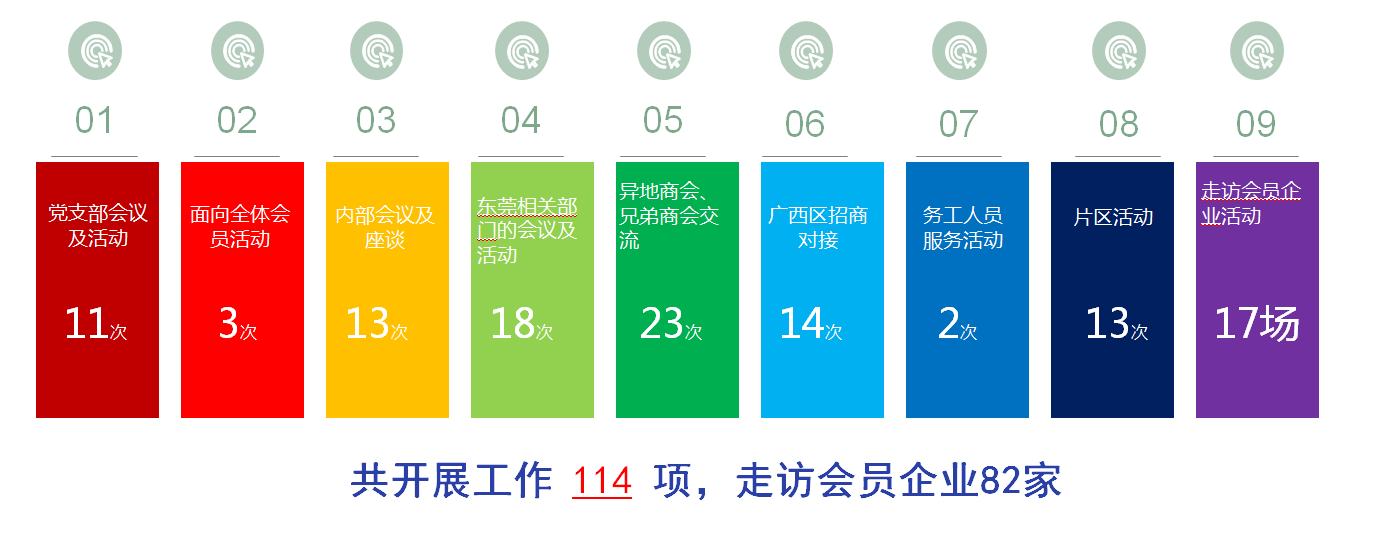 01

党支部会议及活动

11次

02

面向全体会员活动

3次

03

内部会议及座谈

13次

04

东莞相关部门的会议及活动

18次

05

异地商会、兄弟商会交流

23次

06

广西区招商对接

14次

07

务工人员服务活动

2次

08

片区活动

13次

09

走访会员企业活动

17场

共开展工作 114 项，走访会员企业82家